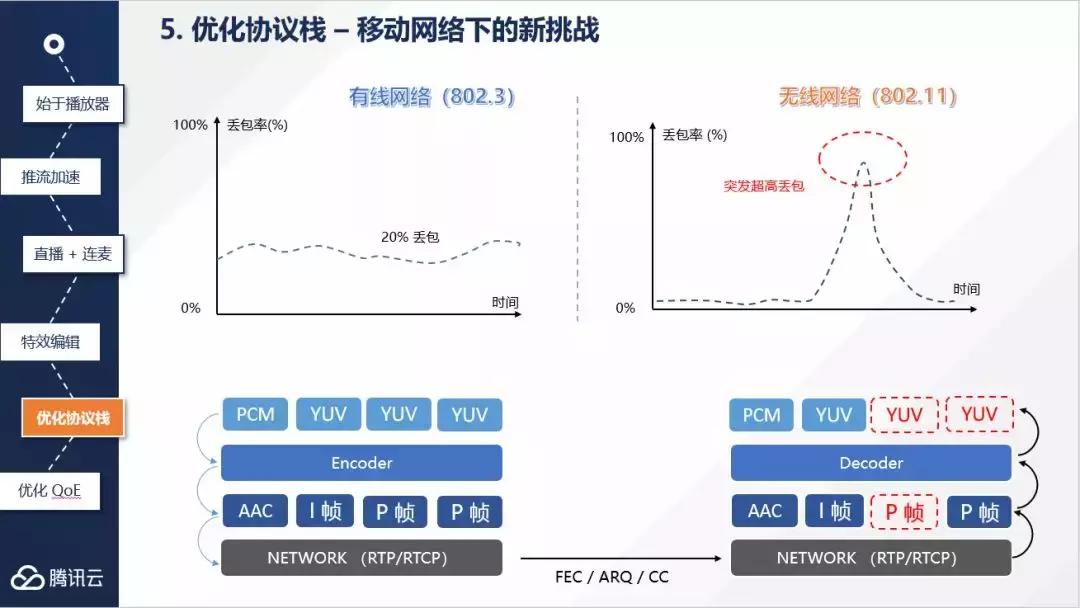 始于播放器

推流加速

直播 + 连麦

特效编辑

优化协议栈

优化 QoE

腾讯云

5. 优化协议栈 – 移动网络下的新挑战

有线网络（802.3）

100%
丢包率(%)
20% 丢包
0%
时间

无线网络（802.11）

100%
丢包率 (%)
突发超高丢包
0%
时间

PCM YUV YUV YUV
Encoder
AAC I 帧 P 帧 P 帧
NETWORK （RTP/RTCP）

FEC / ARQ / CC

PCM YUV YUV YUV
Decoder
AAC I 帧 P 帧 P 帧
NETWORK （RTP/RTCP）